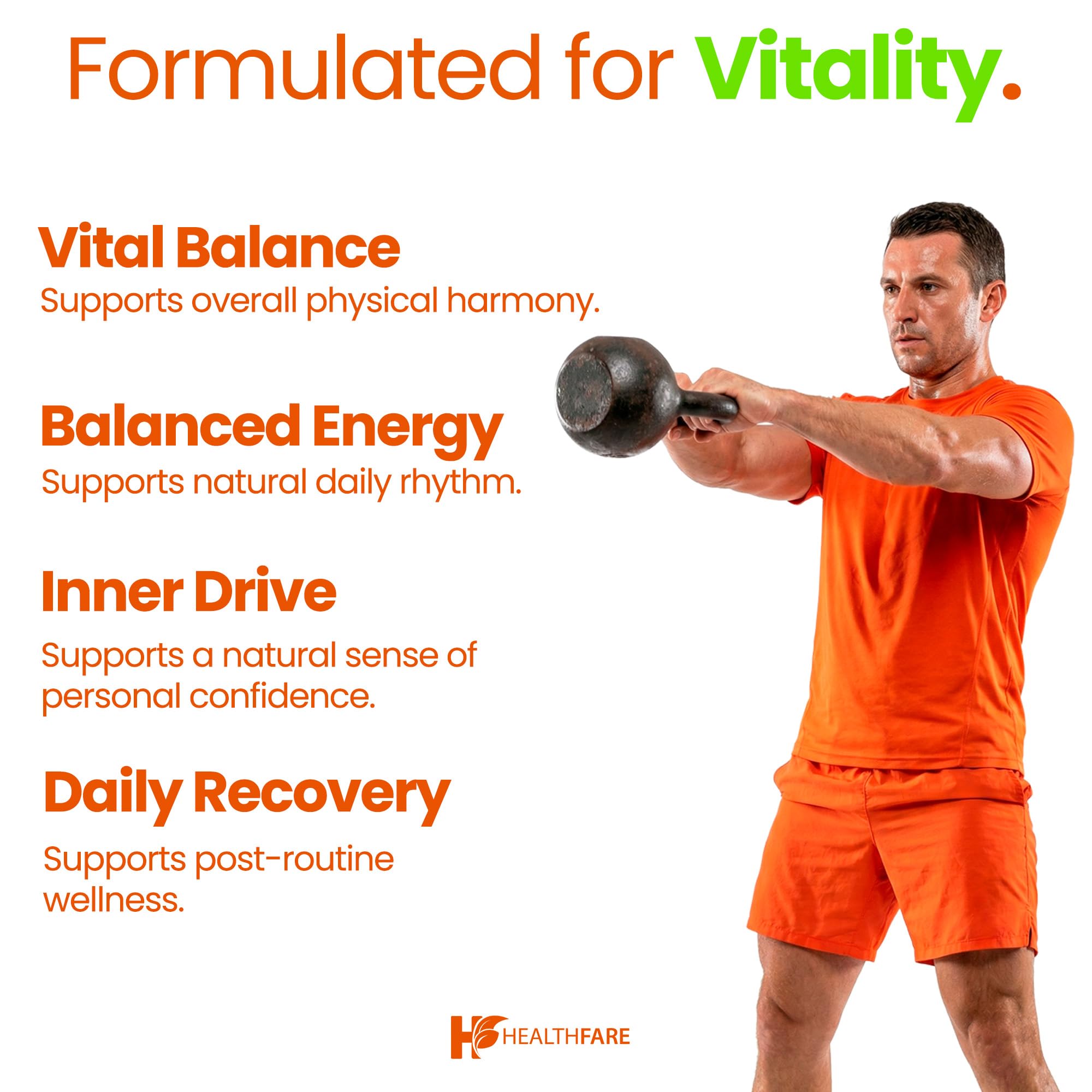 Formulated for Vitality.

Vital Balance
Supports overall physical harmony.

Balanced Energy
Supports natural daily rhythm.

Inner Drive
Supports a natural sense of personal confidence.

Daily Recovery
Supports post-routine wellness.

HEALTHFARE